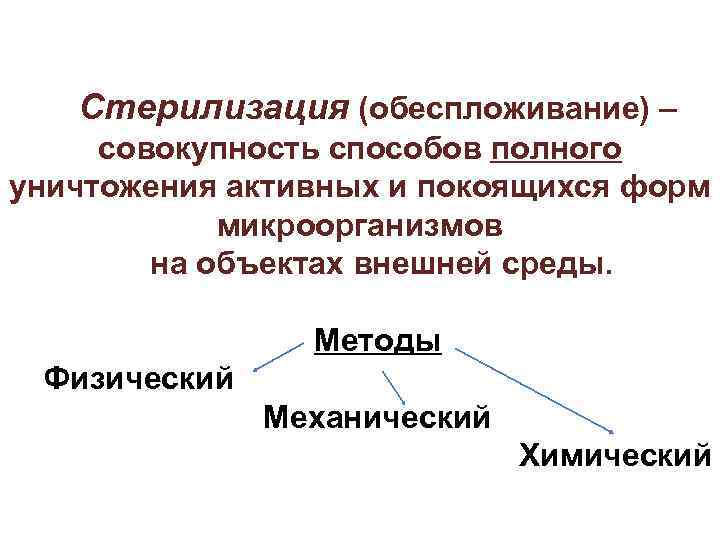 Стерилизация (обеспложивание) – совокупность способов полного уничтожения активных и покоящихся форм микроорганизмов на объектах внешней среды.

Методы

Физический

Механический

Химический